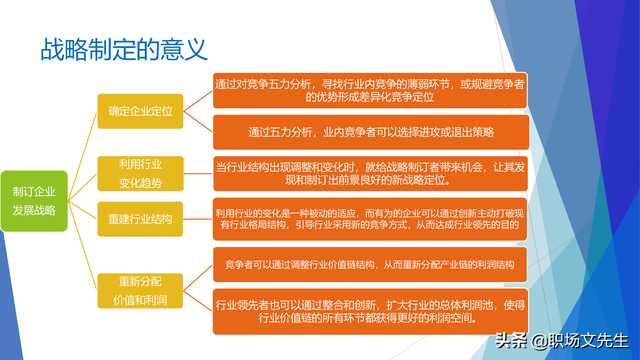 战略制定的意义

制订企业发展战略

确定企业定位

通过对竞争五力分析，寻找行业内竞争的薄弱环节，或规避竞争者的优势形成差异化竞争定位

通过五力分析，业内竞争者可以选择进攻或退出策略

利用行业变化趋势

当行业结构出现调整和变化时，就给战略制订者带来机会，让其发现和制订出前景良好的新战略定位。

重建行业结构

利用行业的变化是一种被动的适应，而有为的企业可以通过创新主动打破现有行业格局结构，引导行业采用新的竞争方式，从而达成行业领先的目的

重新分配价值和利润

竞争者可以通过调整行业价值链结构，从而重新分配产业链的利润结构

行业领先者也可以通过整合和创新，扩大行业的总体利润池，使得行业价值链的所有环节都获得更好的利润空间。

头条 @职场文先生